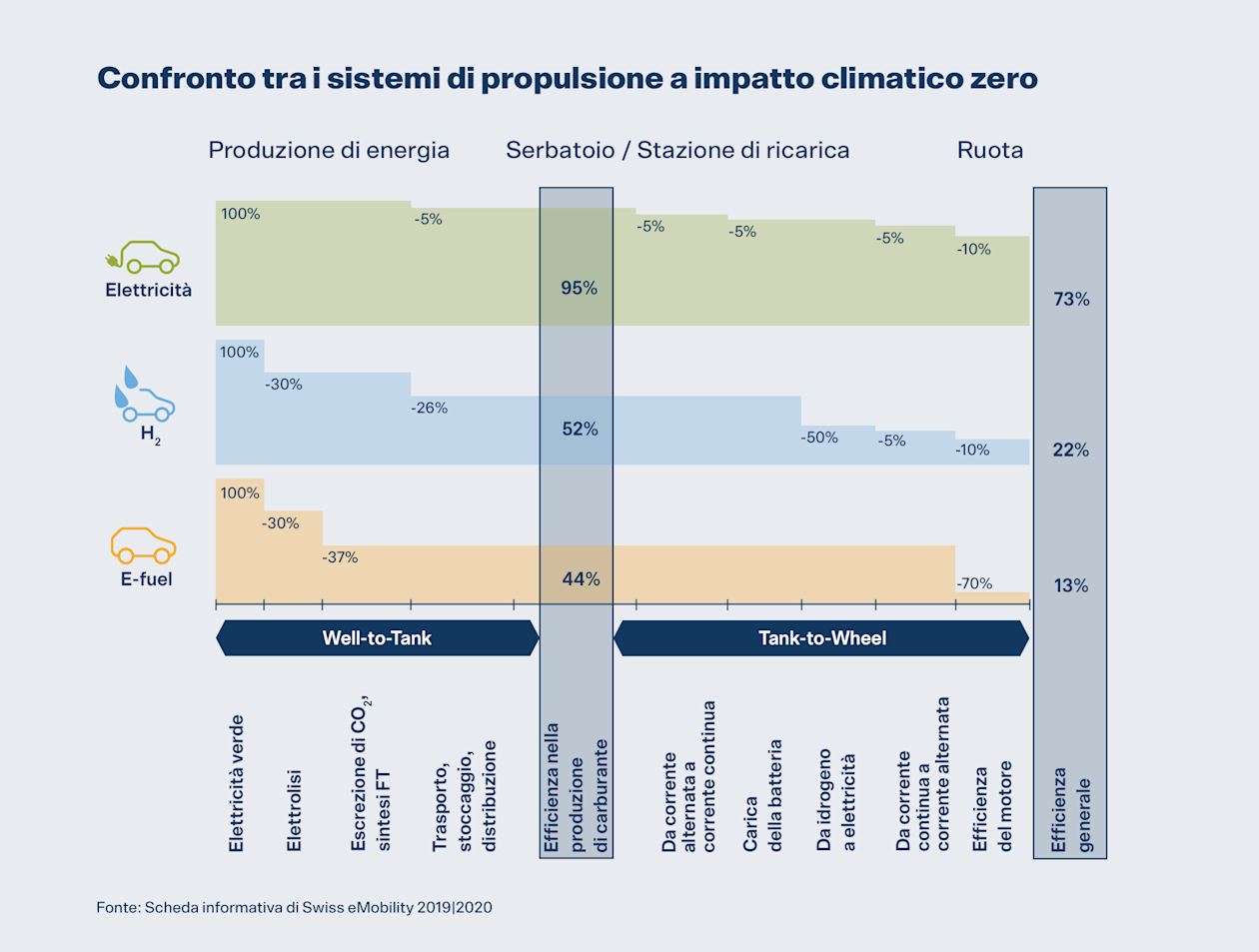 Confronto tra i sistemi di propulsione a impatto climatico zero

Produzione di energia

Serbatoio / Stazione di ricarica

Ruota

Elettricità

100%

-5%

95%

-5%

-5%

-5%

-10%

73%

$H_2$

100%

-30%

-26%

52%

-50%

-5%

-10%

22%

E-fuel

100%

-30%

-37%

44%

-70%

13%

Well-to-Tank

Tank-to-Wheel

Elettricità verde

Elettrolisi

Escrezione di $CO_2$, sintesi FT

Trasporto, stoccaggio, distribuzione

Efficienza nella produzione di carburante

Da corrente alternata a corrente continua

Carica della batteria

Da idrogeno a elettricità

Da corrente continua a corrente alternata

Efficienza del motore

Efficienza generale

Fonte: Scheda informativa di Swiss eMobility 2019|2020